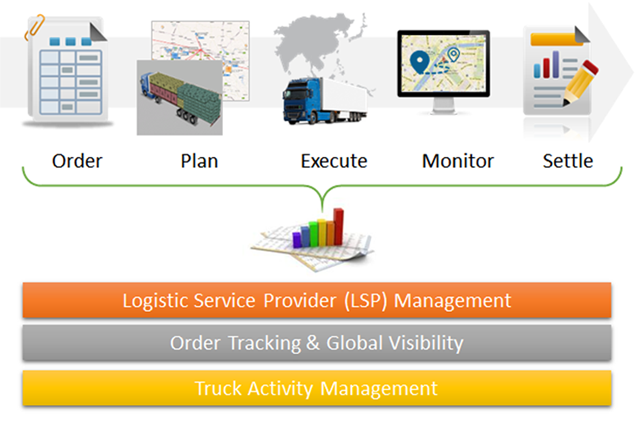 Order

Plan

Execute

Monitor

Settle

Logistic Service Provider (LSP) Management

Order Tracking & Global Visibility

Truck Activity Management